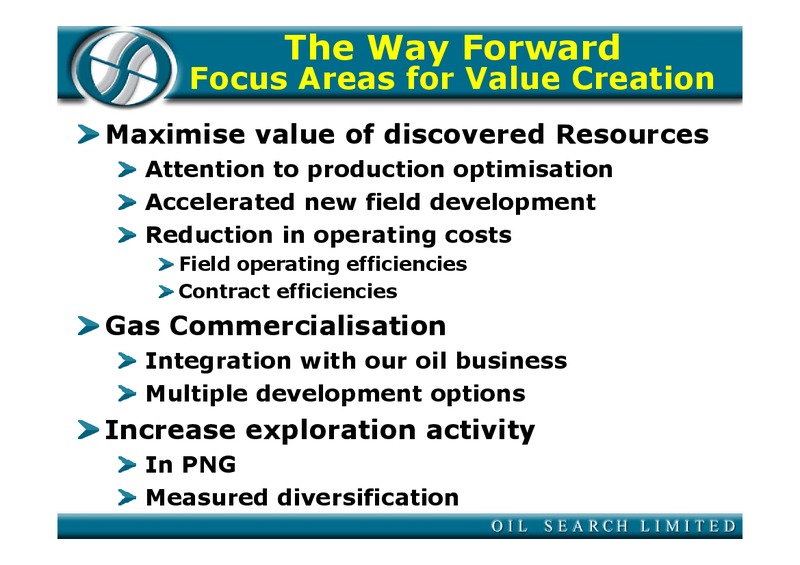 The Way Forward
Focus Areas for Value Creation

Maximise value of discovered Resources
Attention to production optimisation
Accelerated new field development
Reduction in operating costs
Field operating efficiencies
Contract efficiencies
Gas Commercialisation
Integration with our oil business
Multiple development options
Increase exploration activity
In PNG
Measured diversification

OIL SEARCH LIMITED